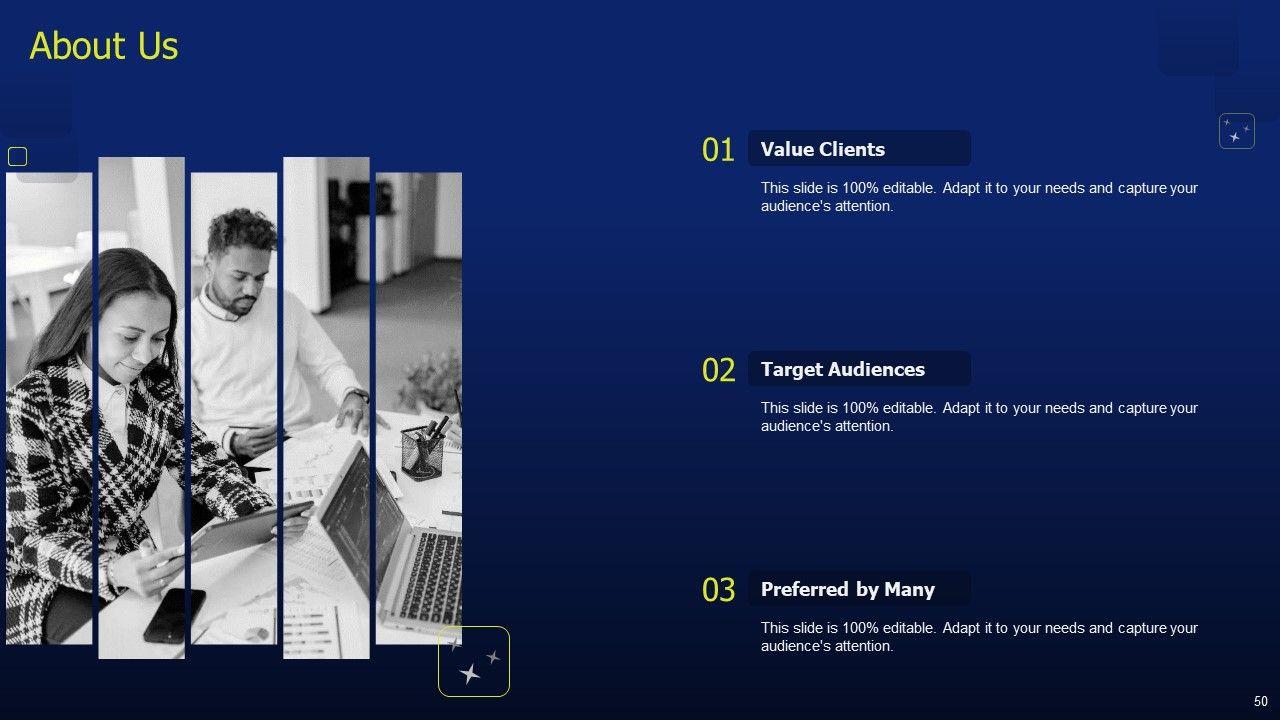 About Us

01 Value Clients

This slide is 100% editable. Adapt it to your needs and capture your audience's attention.

02 Target Audiences

This slide is 100% editable. Adapt it to your needs and capture your audience's attention.

03 Preferred by Many

This slide is 100% editable. Adapt it to your needs and capture your audience's attention.

50